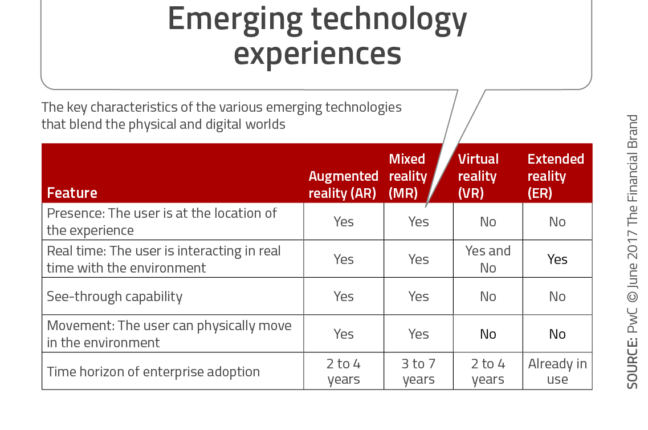 Emerging technology experiences

The key characteristics of the various emerging technologies that blend the physical and digital worlds

| Feature | Augmented reality (AR) | Mixed reality (MR) | Virtual reality (VR) | Extended reality (ER) |
|---|---|---|---|---|
| Presence: The user is at the location of the experience | Yes | Yes | No | No |
| Real time: The user is interacting in real time with the environment | Yes | Yes | Yes and No | Yes |
| See-through capability | Yes | Yes | No | No |
| Movement: The user can physically move in the environment | Yes | Yes | No | No |
| Time horizon of enterprise adoption | 2 to 4 years | 3 to 7 years | 2 to 4 years | Already in use |

SOURCE: PwC © June 2017 The Financial Brand